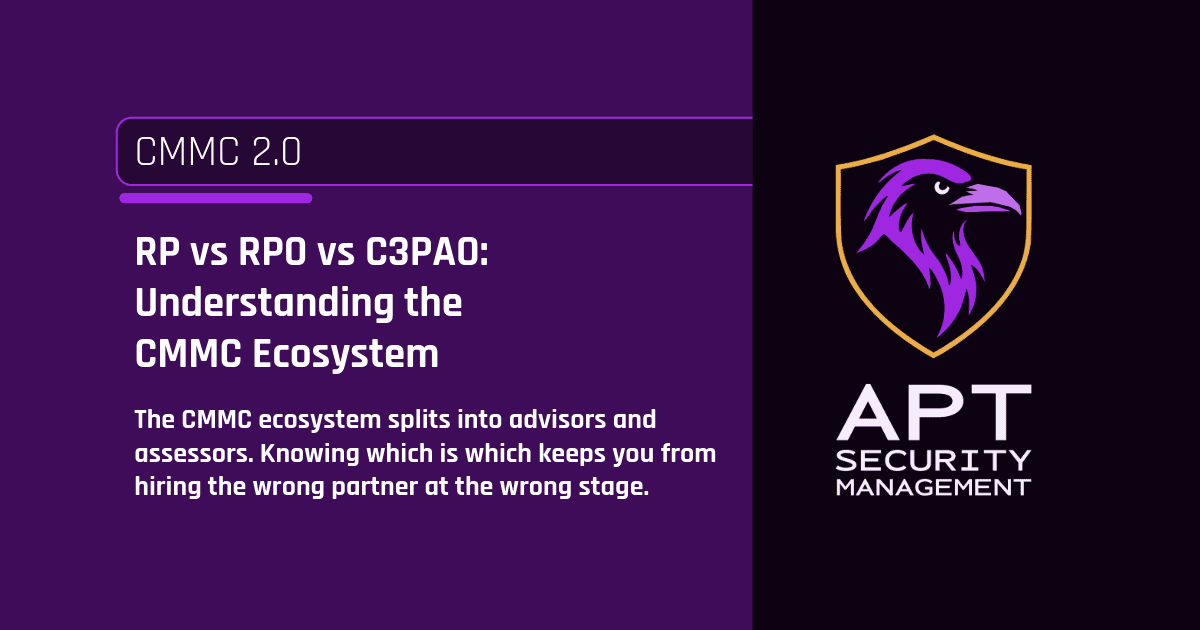 CMMC 2.0

RP vs RPO vs C3PAO: Understanding the CMMC Ecosystem

The CMMC ecosystem splits into advisors and assessors. Knowing which is which keeps you from hiring the wrong partner at the wrong stage.

APT
SECURITY
MANAGEMENT